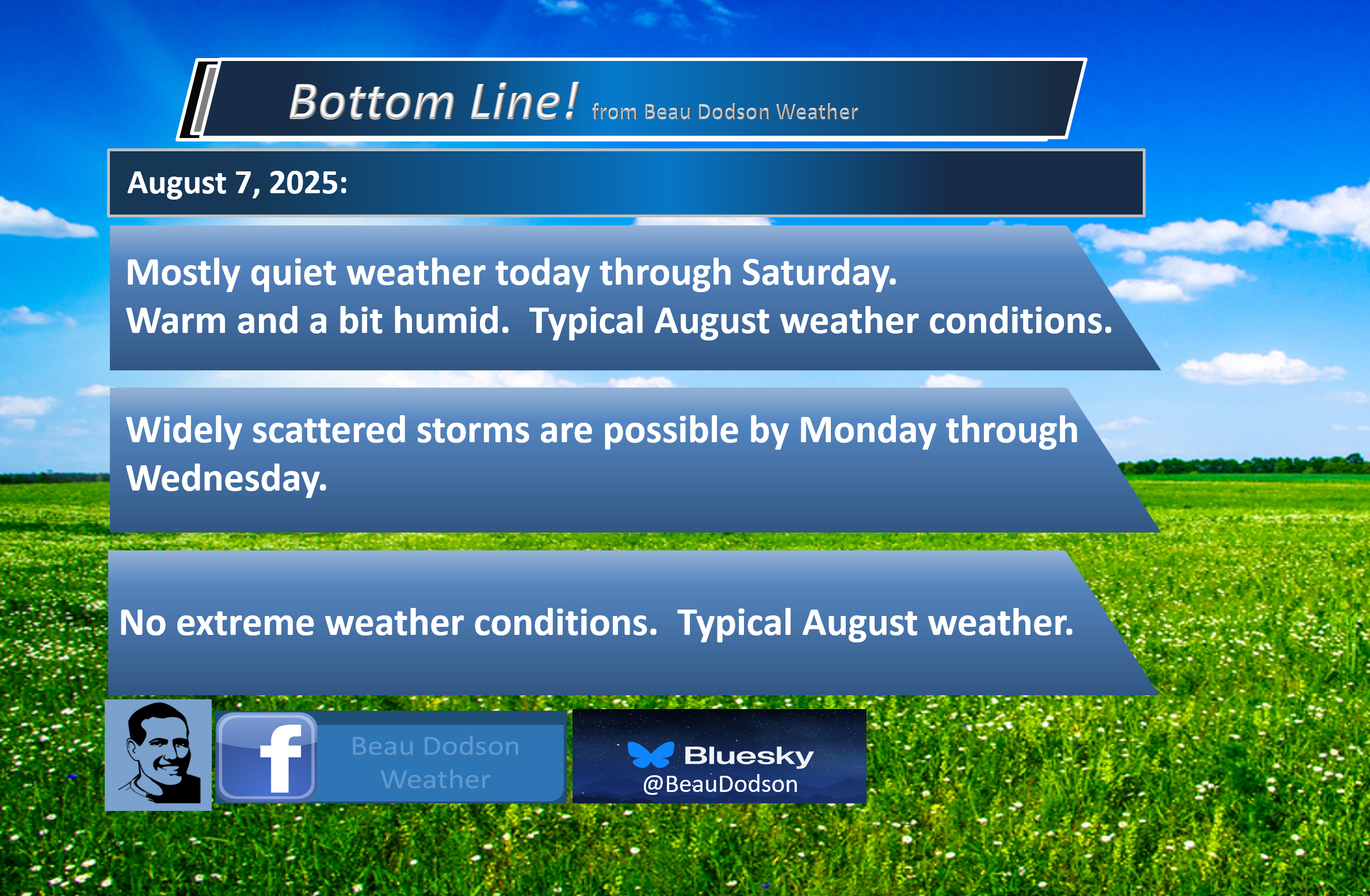 Bottom Line! from Beau Dodson Weather

August 7, 2025:

Mostly quiet weather today through Saturday. Warm and a bit humid. Typical August weather conditions.

Widely scattered storms are possible by Monday through Wednesday.

No extreme weather conditions. Typical August weather.

f Beau Dodson Weather

Bluesky @BeauDodson